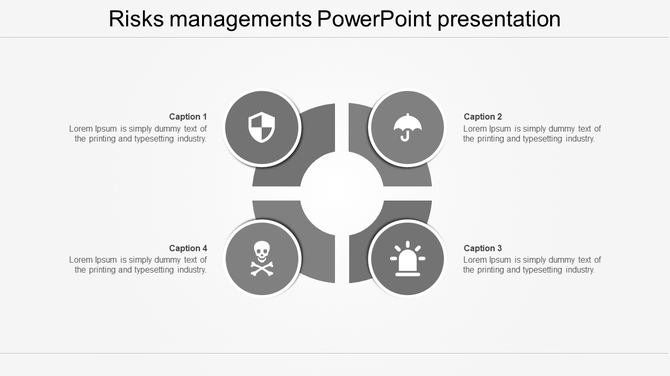 Risks managements PowerPoint presentation

Caption 1
Lorem Ipsum is simply dummy text of the printing and typesetting industry.

Caption 2
Lorem Ipsum is simply dummy text of the printing and typesetting industry.

Caption 4
Lorem Ipsum is simply dummy text of the printing and typesetting industry.

Caption 3
Lorem Ipsum is simply dummy text of the printing and typesetting industry.